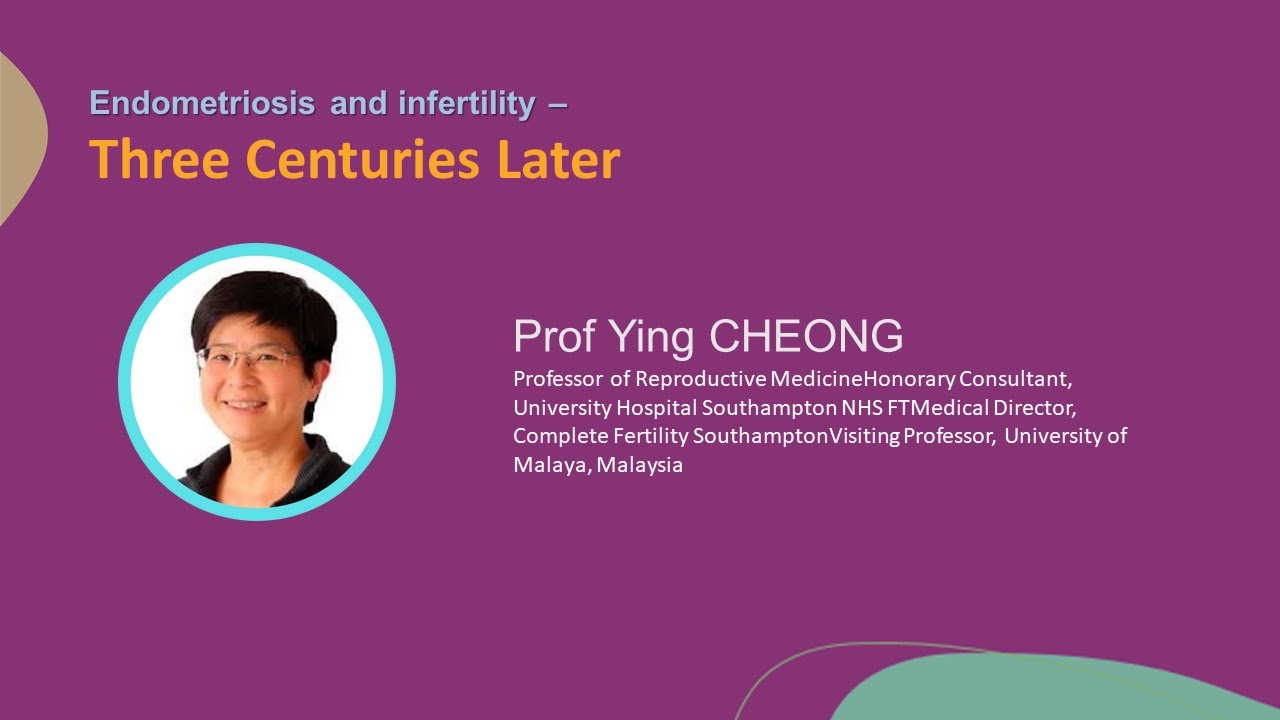 Endometriosis and infertility –
Three Centuries Later

Prof Ying CHEONG
Professor of Reproductive MedicineHonorary Consultant, University Hospital Southampton NHS FTMedical Director, Complete Fertility SouthamptonVisiting Professor, University of Malaya, Malaysia